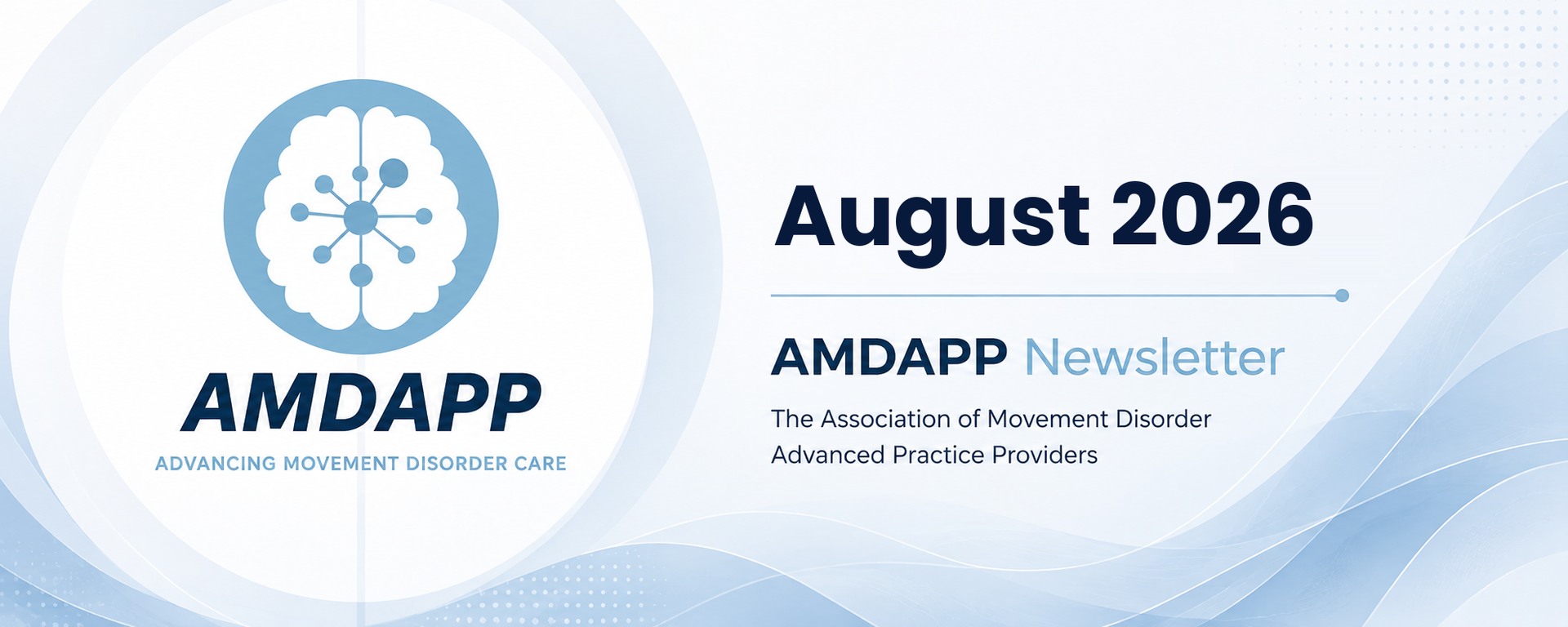 AMDAPP
ADVANCING MOVEMENT DISORDER CARE

August 2026

AMDAPP Newsletter

The Association of Movement Disorder Advanced Practice Providers